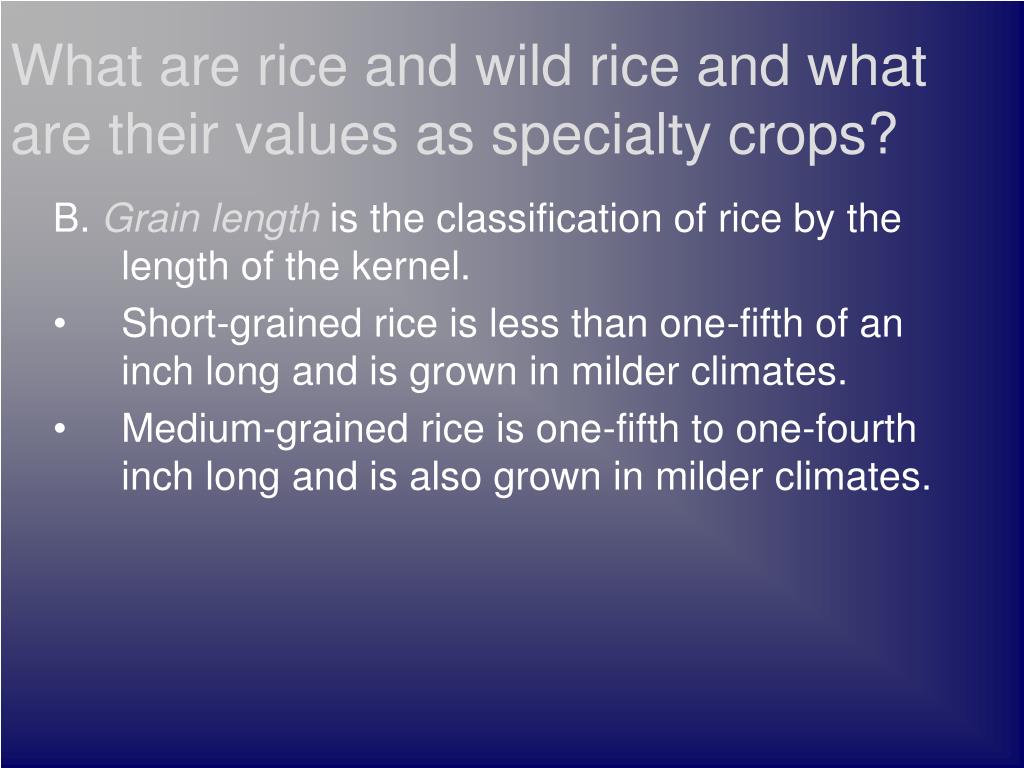 What are rice and wild rice and what are their values as specialty crops?

B. Grain length is the classification of rice by the length of the kernel.

• Short-grained rice is less than one-fifth of an inch long and is grown in milder climates.

• Medium-grained rice is one-fifth to one-fourth inch long and is also grown in milder climates.